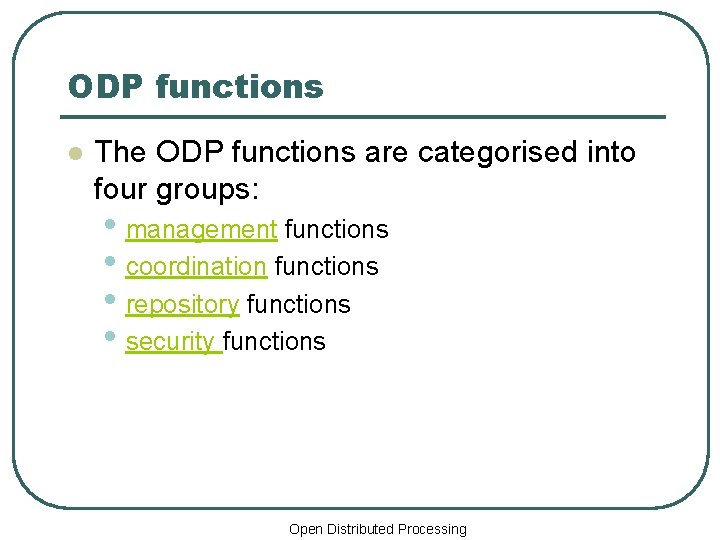 ODP functions

The ODP functions are categorised into four groups:

management functions
coordination functions
repository functions
security functions

Open Distributed Processing